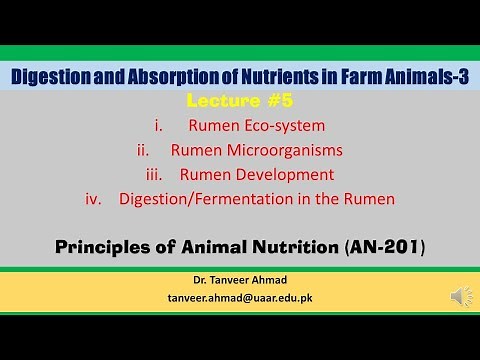 Digestion and Absorption of Nutrients in Farm Animals-3

Lecture #5

i. Rumen Eco-system
ii. Rumen Microorganisms
iii. Rumen Development
iv. Digestion/Fermentation in the Rumen

Principles of Animal Nutrition (AN-201)

Dr. Tanveer Ahmad
tanveer.ahmad@uaar.edu.pk